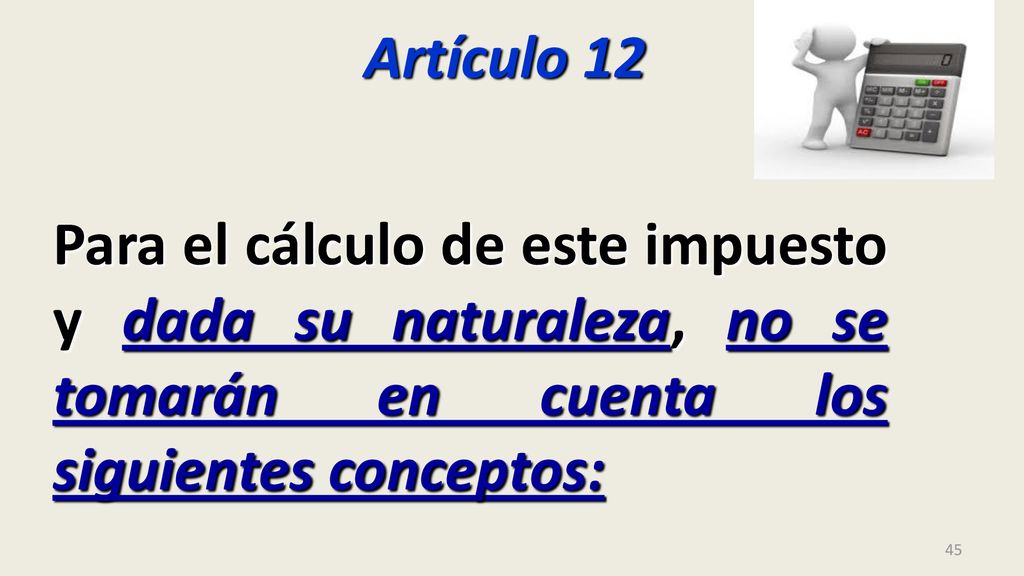 Artículo 12

Para el cálculo de este impuesto y dada su naturaleza, no se tomarán en cuenta los siguientes conceptos:

45